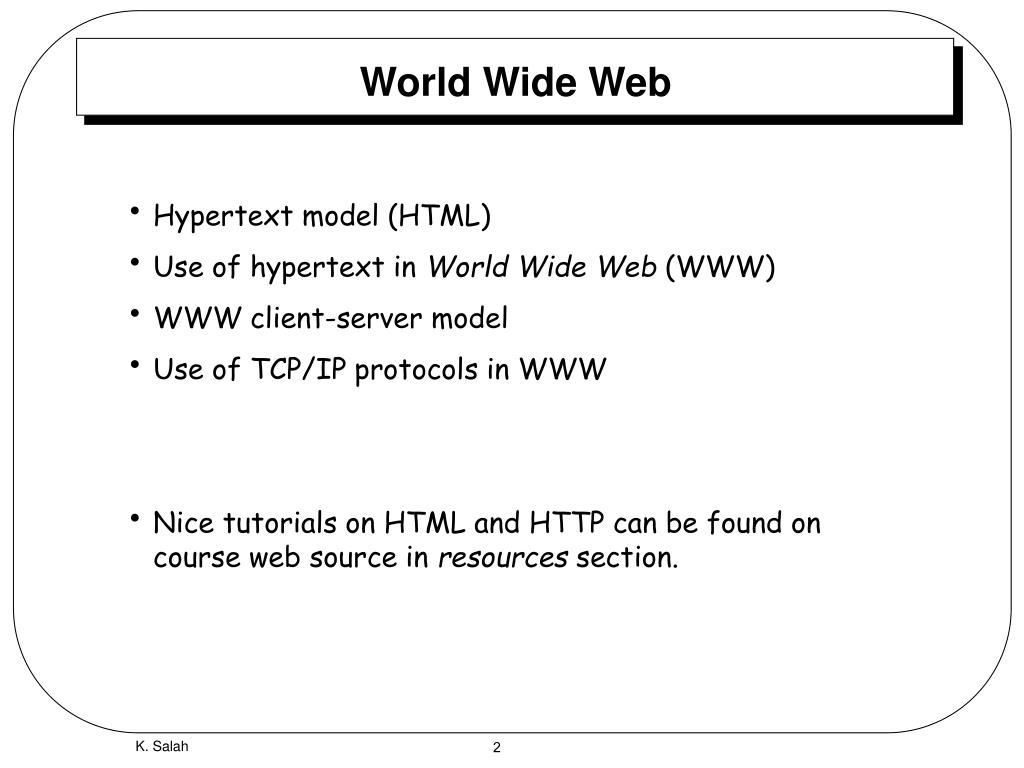 World Wide Web

• Hypertext model (HTML)
• Use of hypertext in World Wide Web (WWW)
• WWW client-server model
• Use of TCP/IP protocols in WWW

• Nice tutorials on HTML and HTTP can be found on course web source in resources section.

K. Salah

2